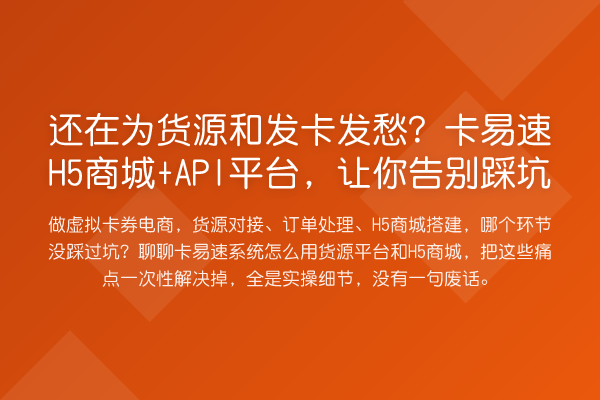 还在为货源和发卡发愁？卡易速H5商城+API平台，让你告别踩坑

做虚拟卡券电商，货源对接、订单处理、H5商城搭建，哪个环节没踩过坑？聊聊卡易速系统怎么用货源平台和H5商城，把这些痛点一次性解决掉，全是实操细节，没有一句废话。